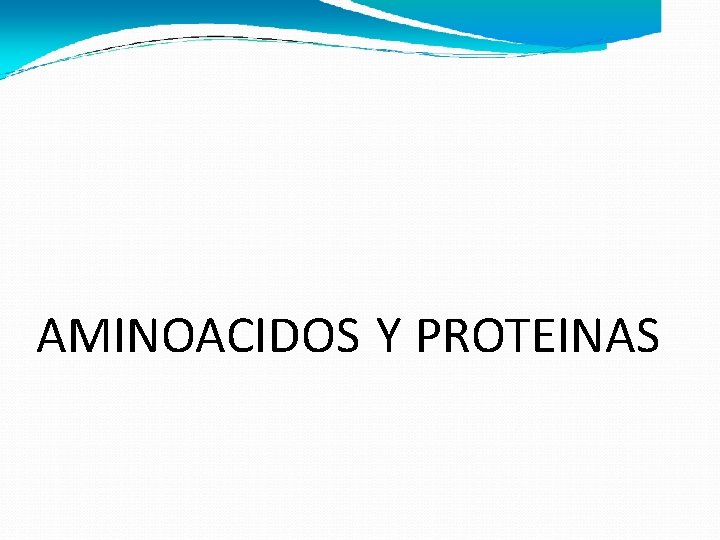 AMINOACIDOS Y PROTEINAS